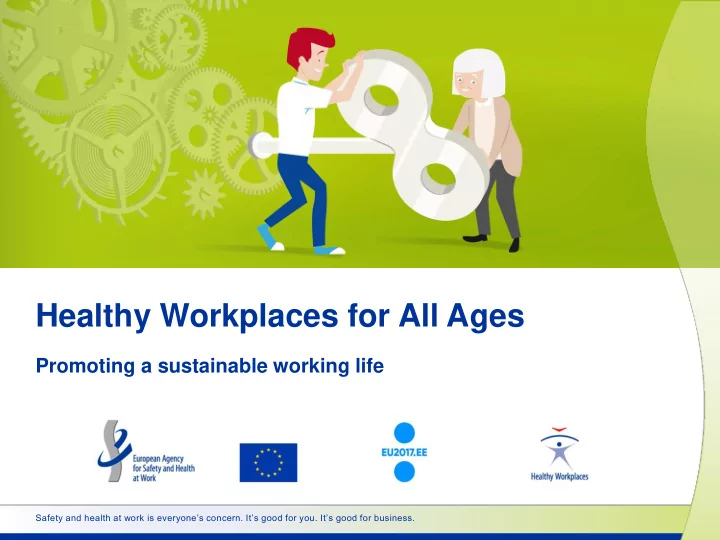 Healthy Workplaces for All Ages

Promoting a sustainable working life

European Agency for Safety and Health at Work

EU2017.EE

Healthy Workplaces

Safety and health at work is everyone's concern. It's good for you. It's good for business.